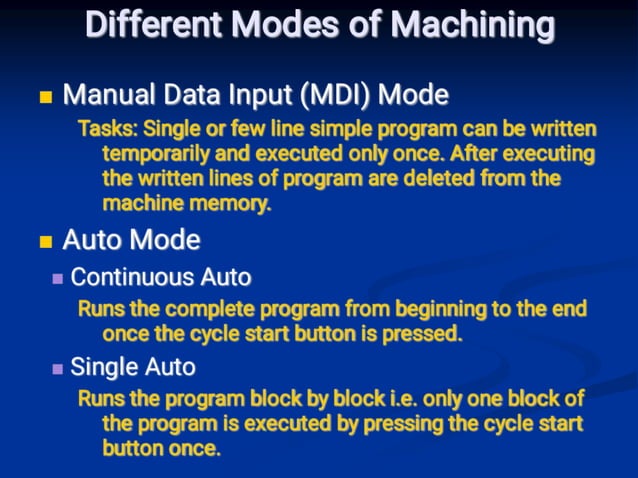 Different Modes of Machining

Manual Data Input (MDI) Mode

Tasks: Single or few line simple program can be written temporarily and executed only once. After executing the written lines of program are deleted from the machine memory.

Auto Mode

Continuous Auto

Runs the complete program from beginning to the end once the cycle start button is pressed.

Single Auto

Runs the program block by block i.e. only one block of the program is executed by pressing the cycle start button once.